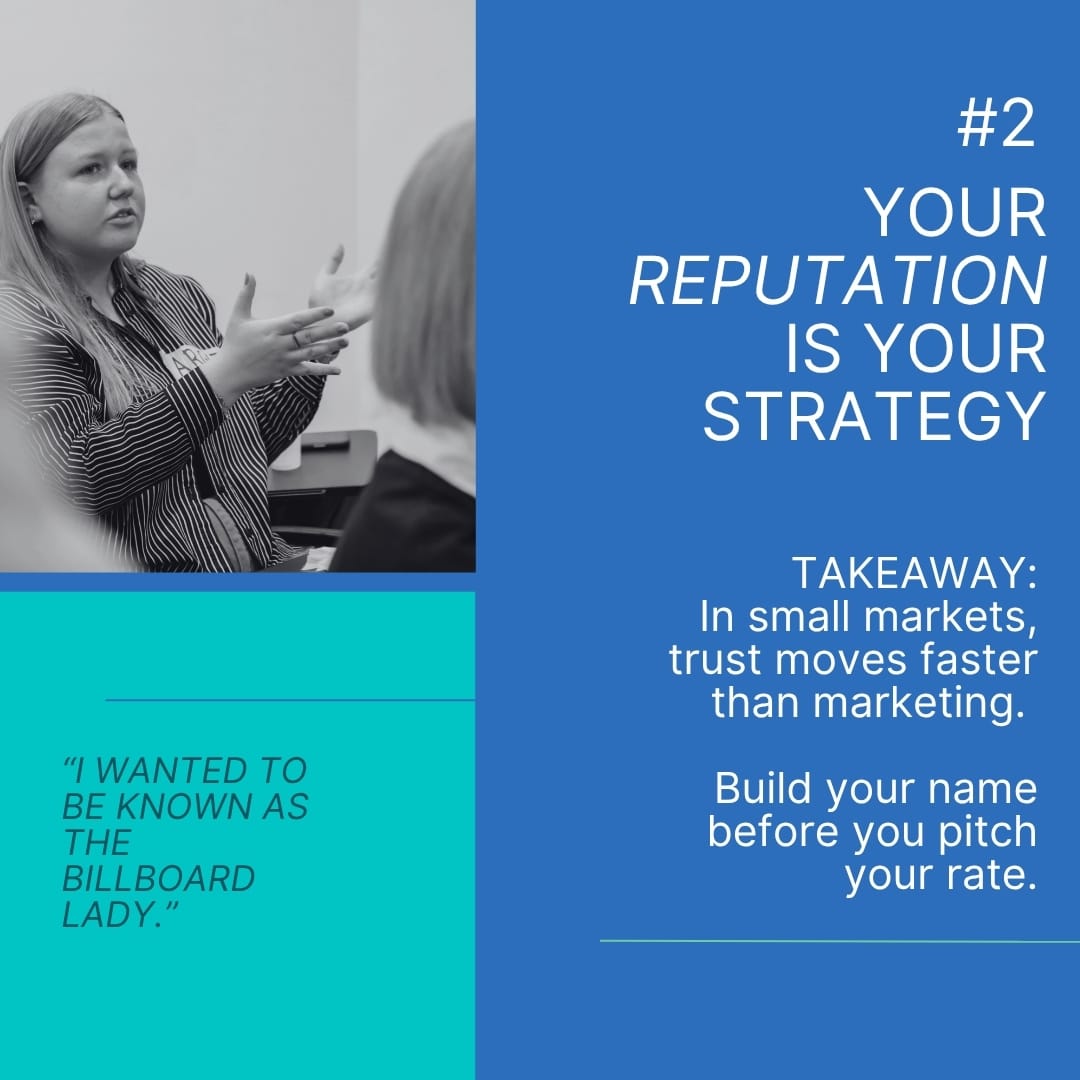 #2

YOUR REPUTATION IS YOUR STRATEGY

TAKEAWAY:
In small markets, trust moves faster than marketing.

Build your name before you pitch your rate.

"I WANTED TO BE KNOWN AS THE BILLBOARD LADY."